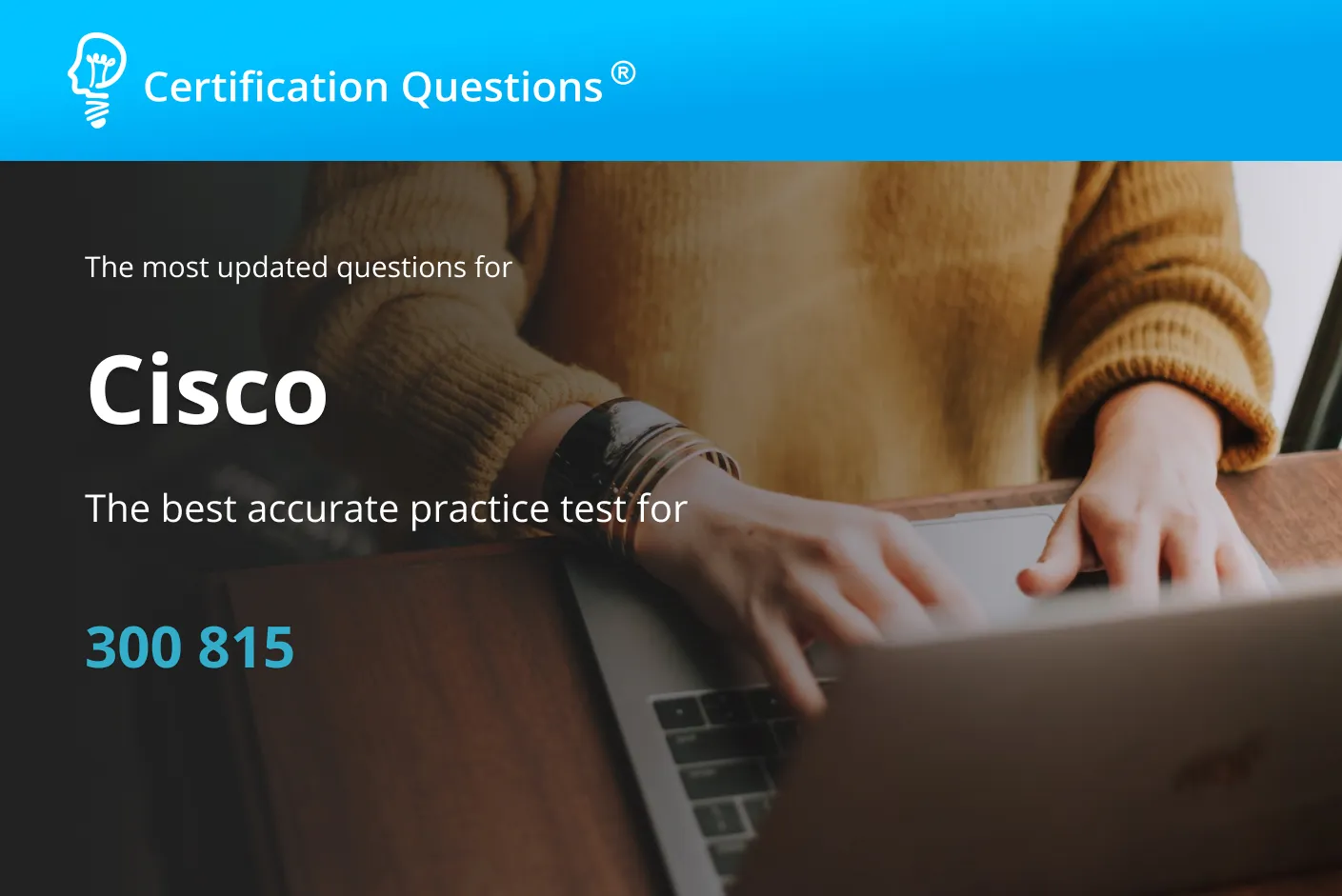 Certification Questions®

The most updated questions for

Cisco

The best accurate practice test for

300 815